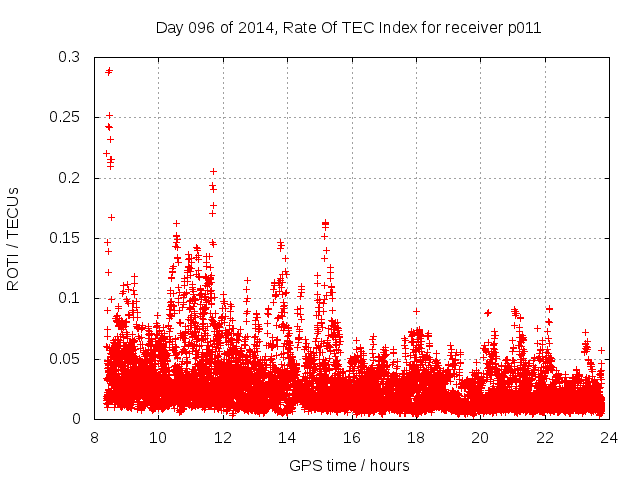 Day 096 of 2014, Rate Of TEC Index for receiver p011

ROTI / TECUs

0.3
0.25
0.2
0.15
0.1
0.05
0

8 10 12 14 16 18 20 22 24

GPS time / hours